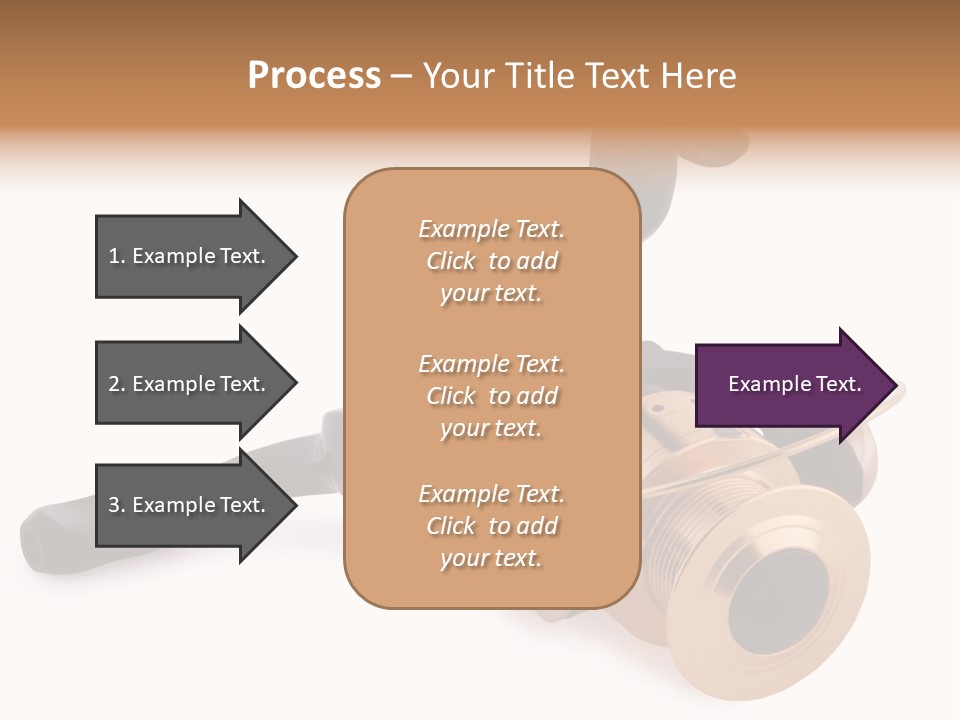 Process – Your Title Text Here

1. Example Text.

2. Example Text.

3. Example Text.

Example Text. Click to add your text.

Example Text. Click to add your text.

Example Text. Click to add your text.

Example Text.